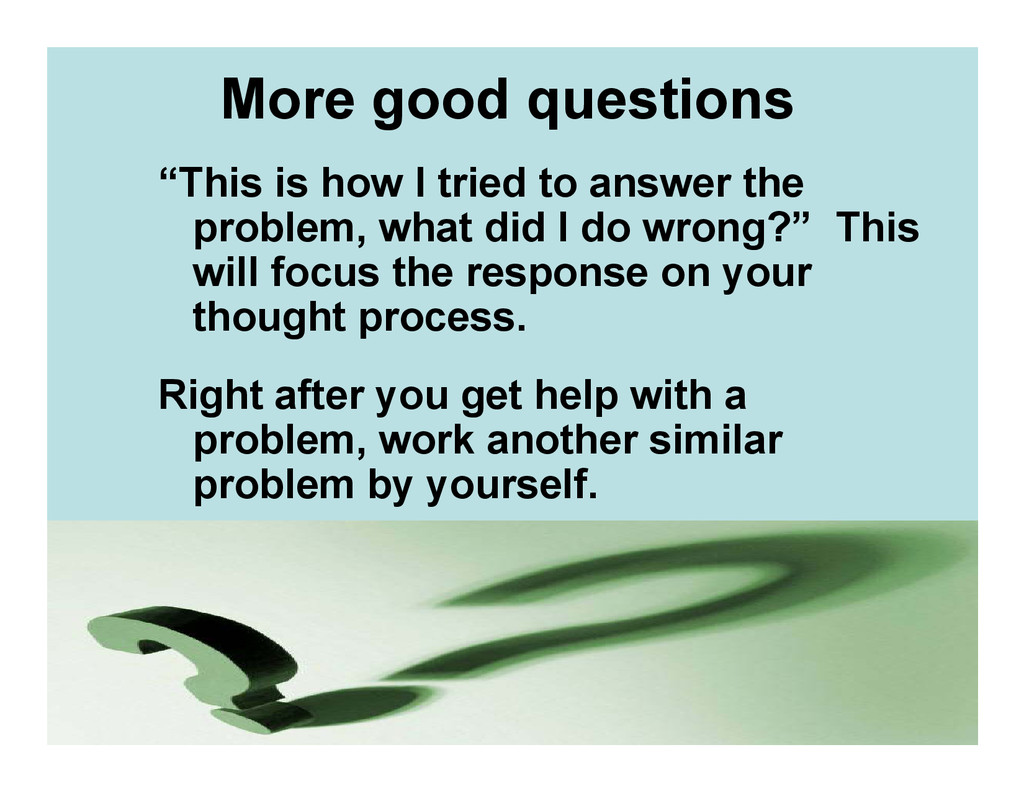 More good questions

“This is how I tried to answer the problem, what did I do wrong?” This will focus the response on your thought process.

Right after you get help with a problem, work another similar problem by yourself.